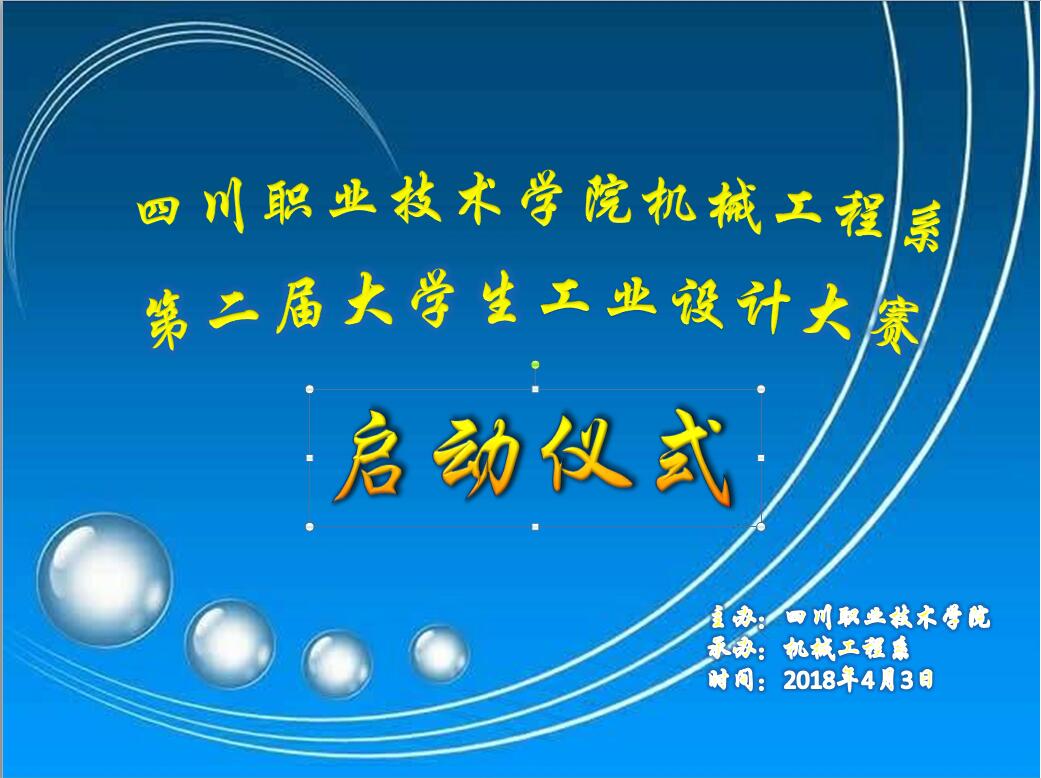 四川职业技术学院机械工程系
第二届大学生工业设计大赛

启动仪式

主办：四川职业技术学院
承办：机械工程系
时间：2018年4月3日